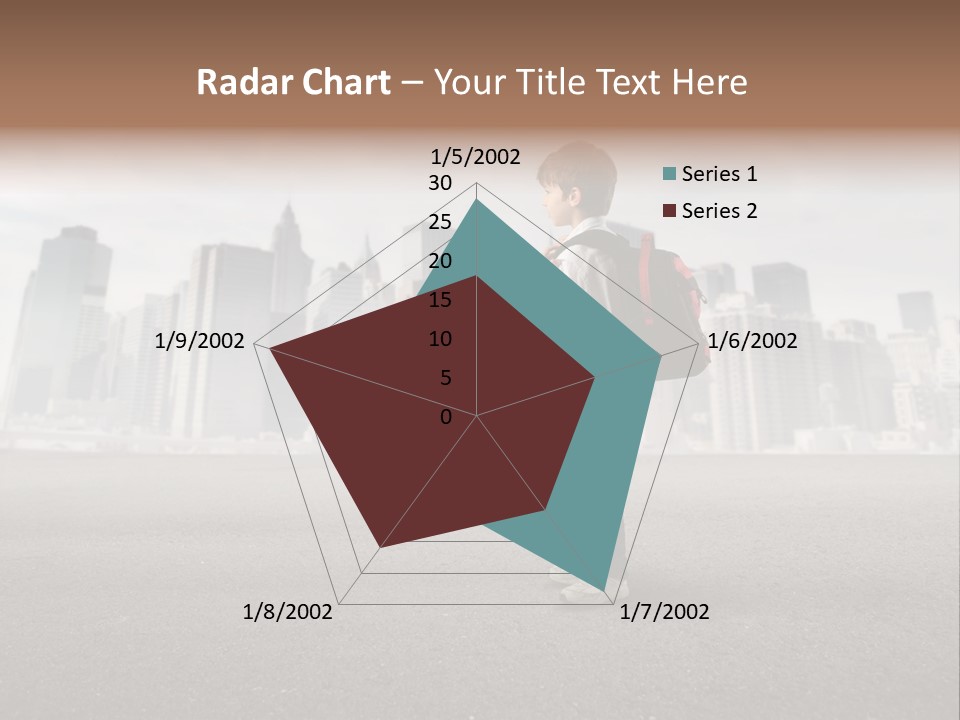 Radar Chart – Your Title Text Here

1/5/2002
30
25
20
15
10
5
0
1/6/2002
1/7/2002
1/8/2002
1/9/2002

Series 1
Series 2